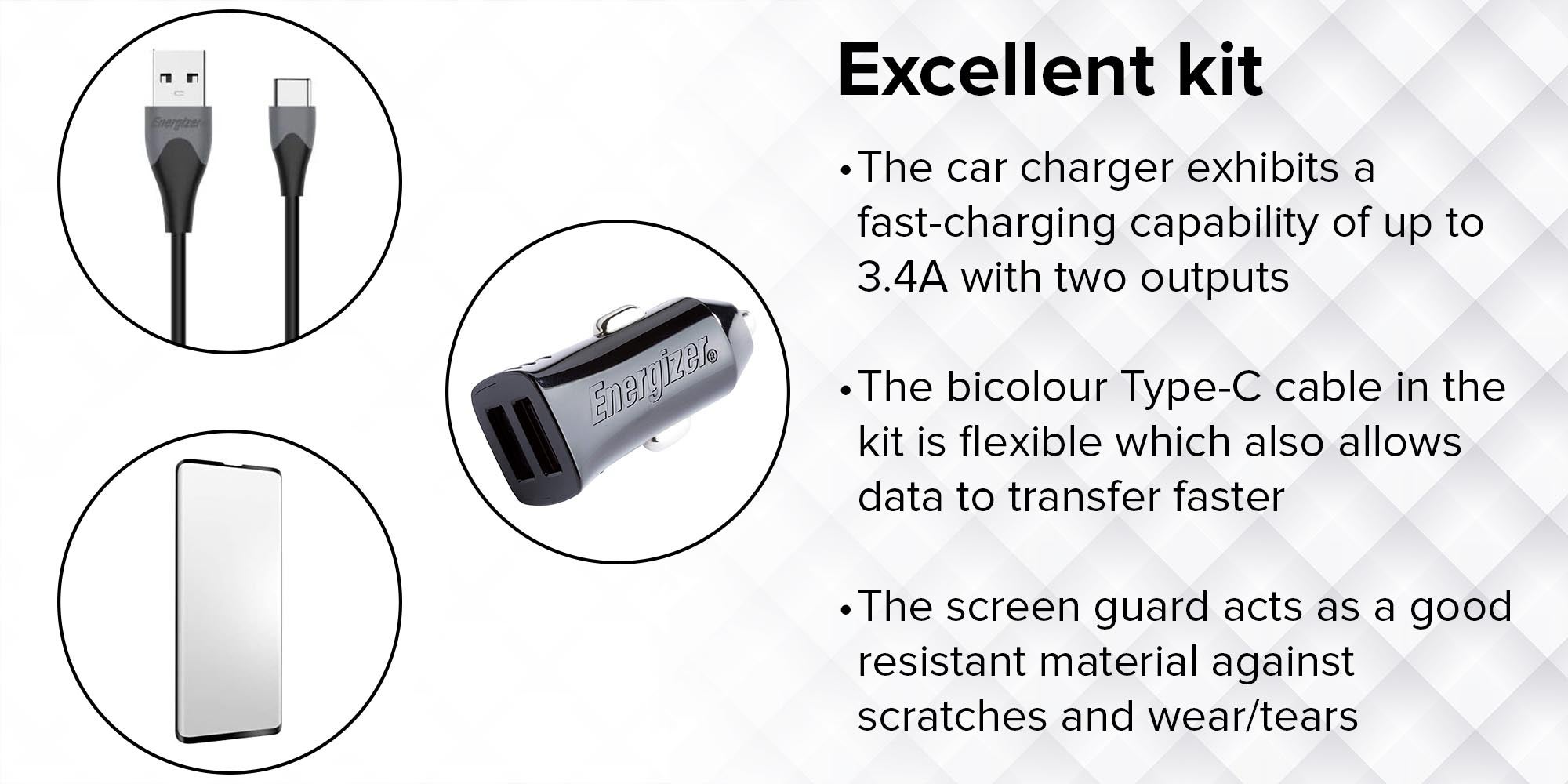 Energizer

Energizer®

Excellent kit

• The car charger exhibits a fast-charging capability of up to 3.4A with two outputs

• The bicolour Type-C cable in the kit is flexible which also allows data to transfer faster

• The screen guard acts as a good resistant material against scratches and wear/tears